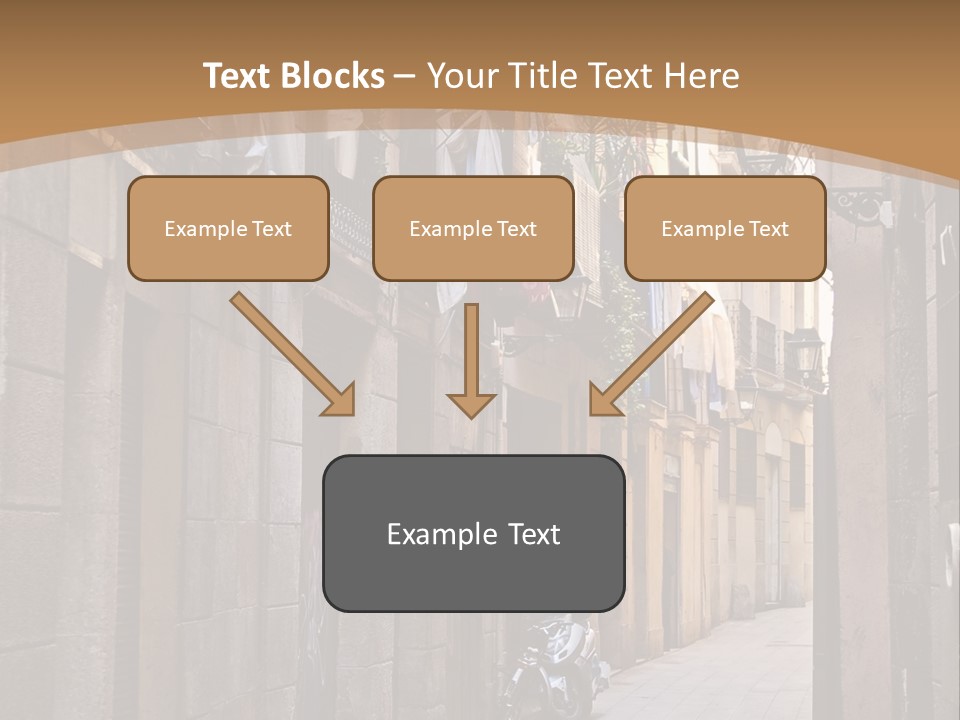 Text Blocks – Your Title Text Here

Example Text

Example Text

Example Text

Example Text